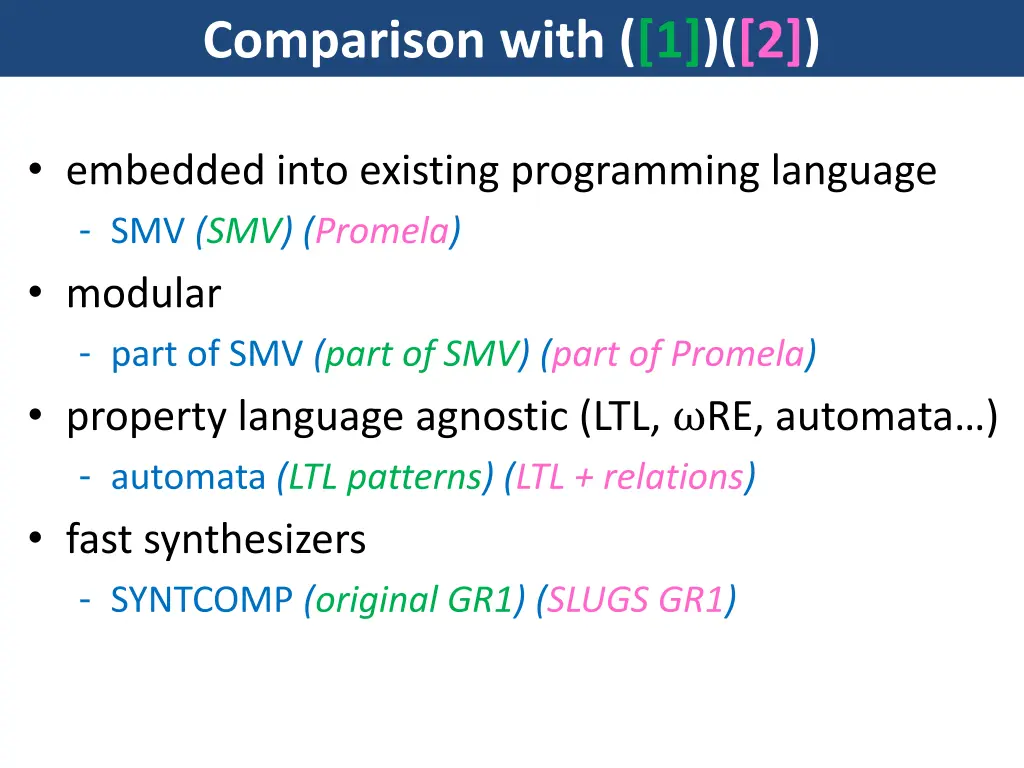 Comparison with ([1])([2])

• embedded into existing programming language
- SMV (SMV) (Promela)
• modular
- part of SMV (part of SMV) (part of Promela)
• property language agnostic (LTL, $\omega$RE, automata…)
- automata (LTL patterns) (LTL + relations)
• fast synthesizers
- SYNTCOMP (original GR1) (SLUGS GR1)